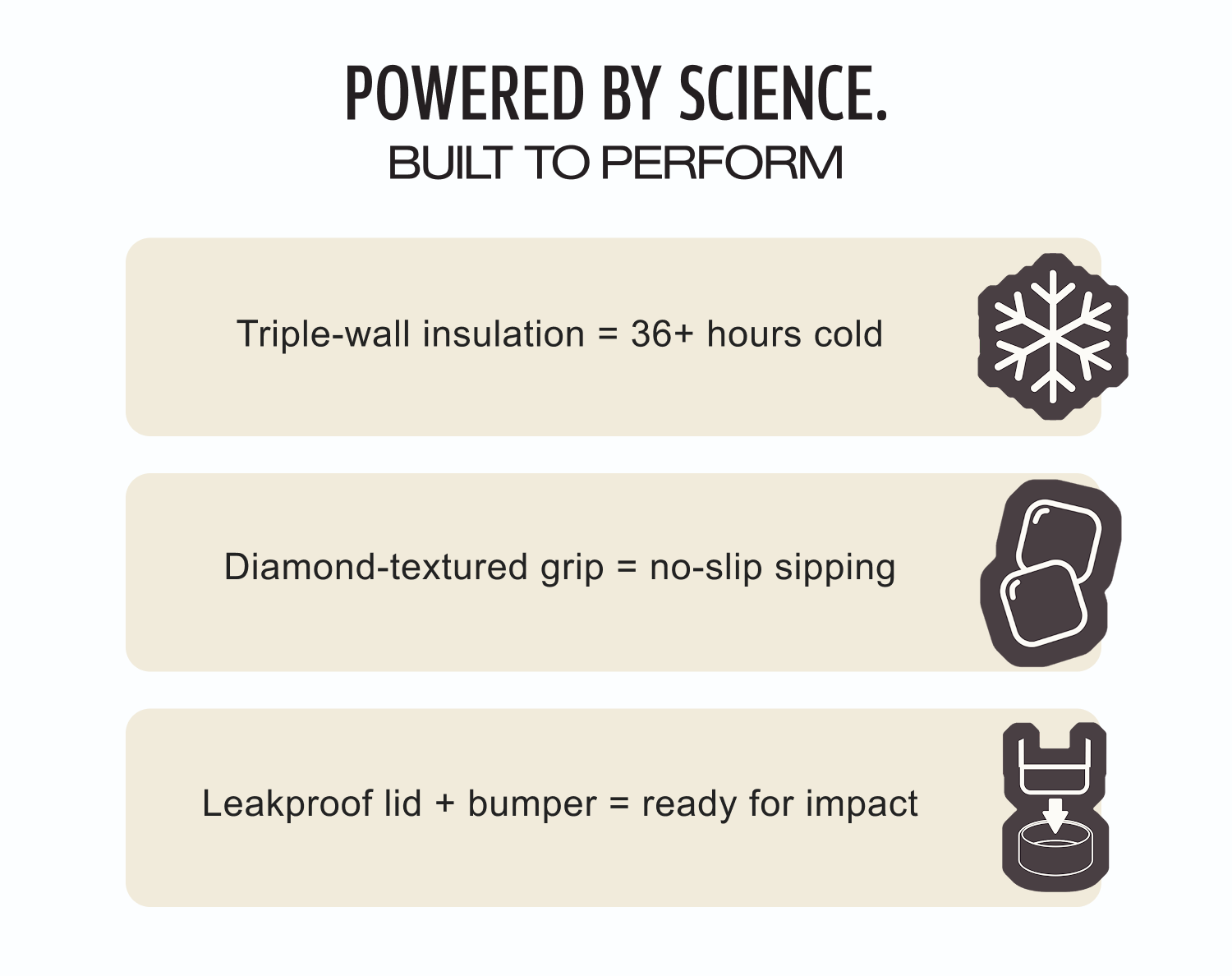 POWERED BY SCIENCE.
BUILT TO PERFORM

Triple-wall insulation = 36+ hours cold

Diamond-textured grip = no-slip sipping

Leakproof lid + bumper = ready for impact